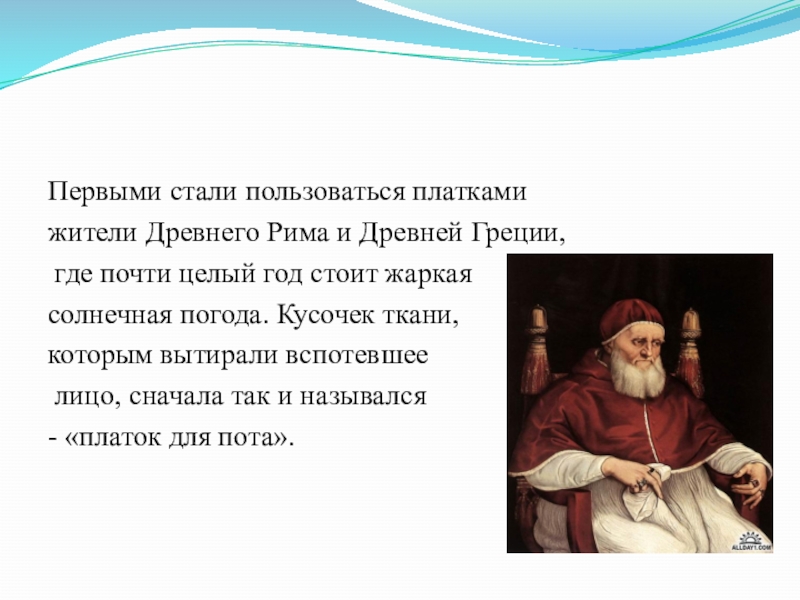 Первыми стали пользоваться платками жители Древнего Рима и Древней Греции, где почти целый год стоит жаркая солнечная погода. Кусочек ткани, которым вытирали вспотевшее лицо, сначала так и назывался - «платок для пота».

ALLDAY1.COM